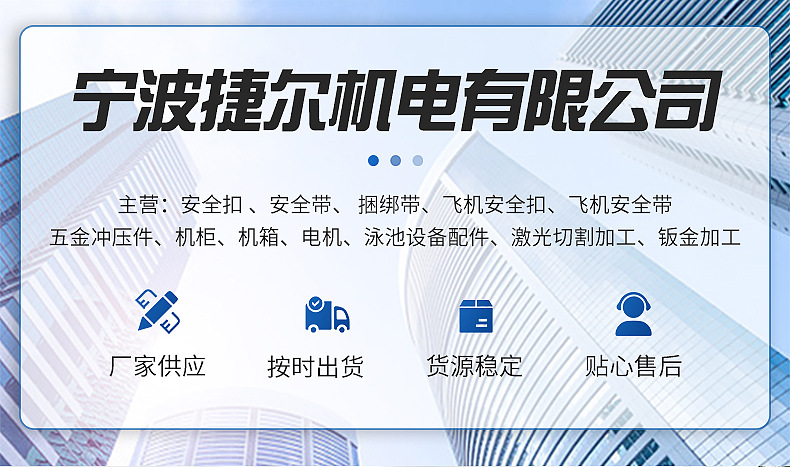 宁波捷尔机电有限公司

主营：安全扣 、安全带、 捆绑带、飞机安全扣、飞机安全带
五金冲压件、机柜、机箱、电机、泳池设备配件、激光切割加工、钣金加工

厂家供应

按时出货

货源稳定

贴心售后